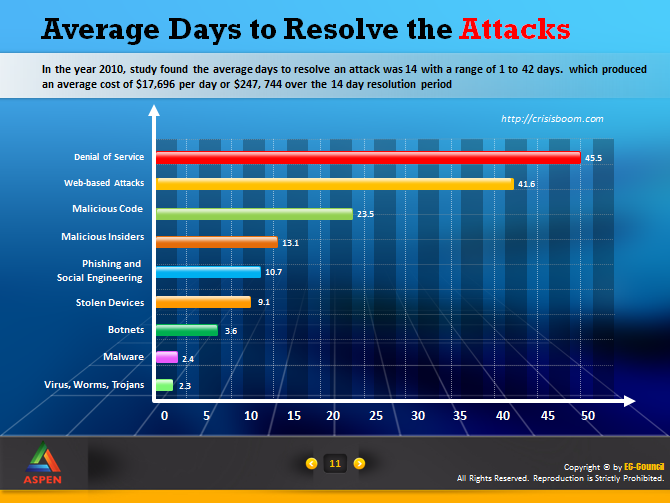 Average Days to Resolve the Attacks

In the year 2010, study found the average days to resolve an attack was 14 with a range of 1 to 42 days. which produced an average cost of $17,696 per day or $247, 744 over the 14 day resolution period

http://crisisboom.com

Denial of Service 45.5
Web-based Attacks 41.6
Malicious Code 23.5
Malicious Insiders 13.1
Phishing and Social Engineering 10.7
Stolen Devices 9.1
Botnets 3.6
Malware 2.4
Virus, Worms, Trojans 2.3

0 5 10 15 20 25 30 35 40 45 50

ASPEN

11

Copyright © by EC-Council
All Rights Reserved. Reproduction is Strictly Prohibited.